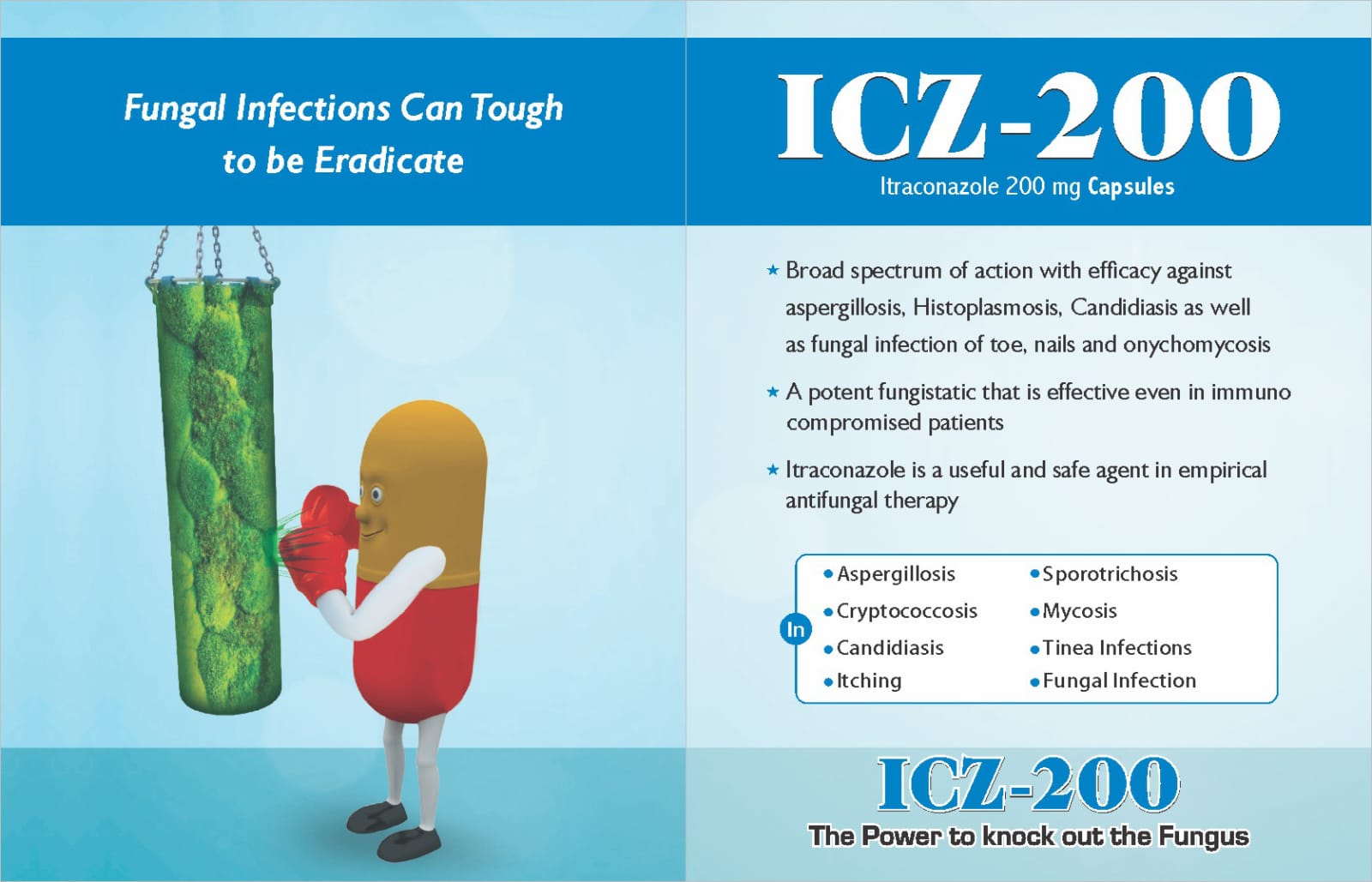 Fungal Infections Can Tough to be Eradicate

ICZ-200

Itraconazole 200 mg Capsules

★ Broad spectrum of action with efficacy against aspergillosis, Histoplasmosis, Candidiasis as well as fungal infection of toe, nails and onychomycosis

★ A potent fungistatic that is effective even in immuno compromised patients

★ Itraconazole is a useful and safe agent in empirical antifungal therapy

In

• Aspergillosis
• Cryptococcosis
• Candidiasis
• Itching

• Sporotrichosis
• Mycosis
• Tinea Infections
• Fungal Infection

ICZ-200

The Power to knock out the Fungus